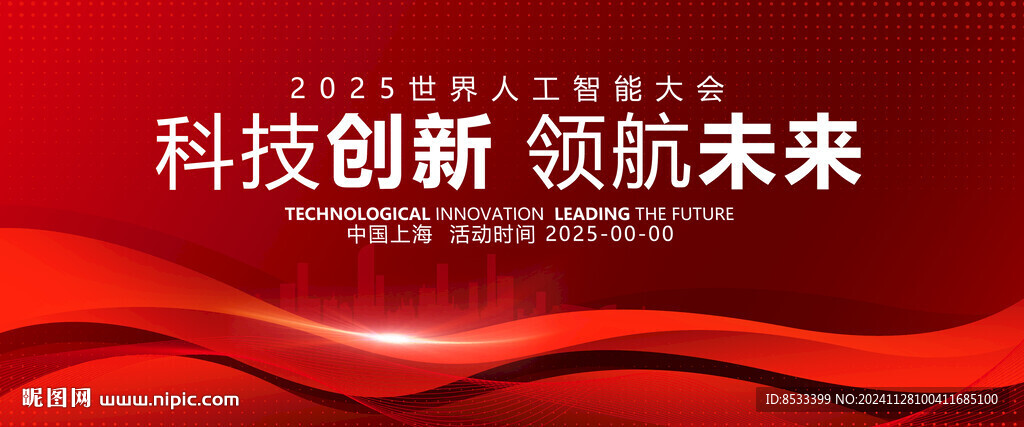 2025世界人工智能大会

科技创新 领航未来

TECHNOLOGICAL INNOVATION LEADING THE FUTURE

中国上海 活动时间 2025-00-00

昵图网 www.nipic.com

ID:8533399 NO:20241128100411685100